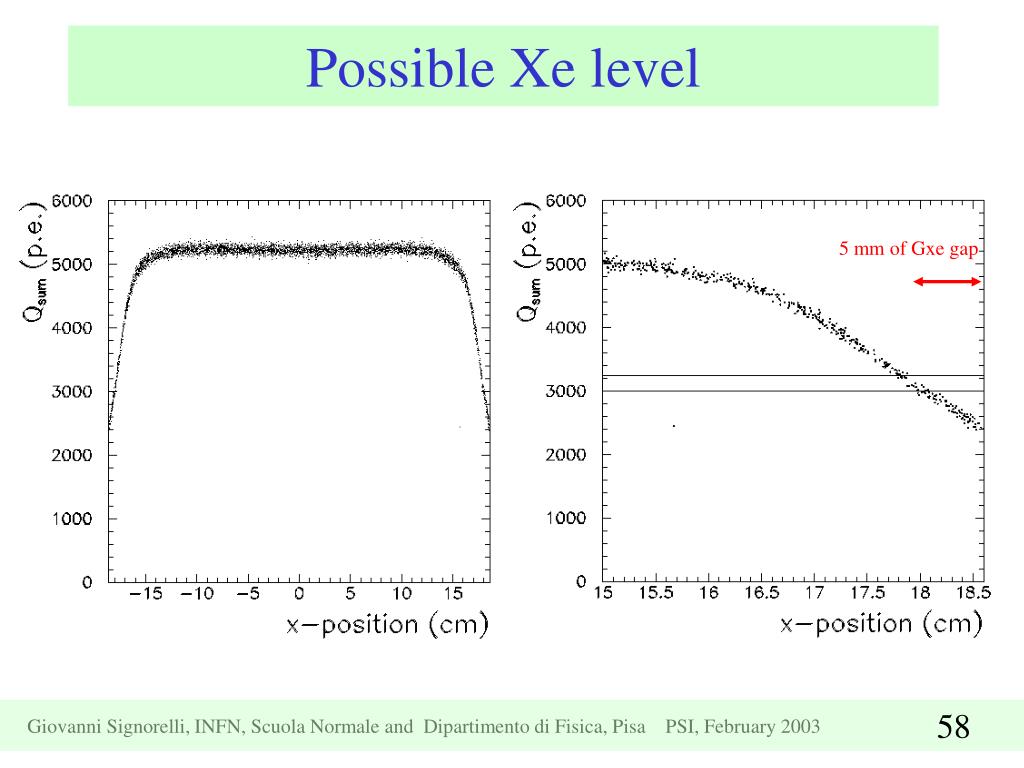 Possible Xe level

$Q_{sum}$ (p.e.)

6000
5000
4000
3000
2000
1000
0

−15 −10 −5 0 5 10 15

x−position (cm)

$Q_{sum}$ (p.e.)

6000
5000
4000
3000
2000
1000
0

5 mm of Gxe gap

15 15.5 16 16.5 17 17.5 18 18.5

x−position (cm)

Giovanni Signorelli, INFN, Scuola Normale and Dipartimento di Fisica, Pisa PSI, February 2003

58